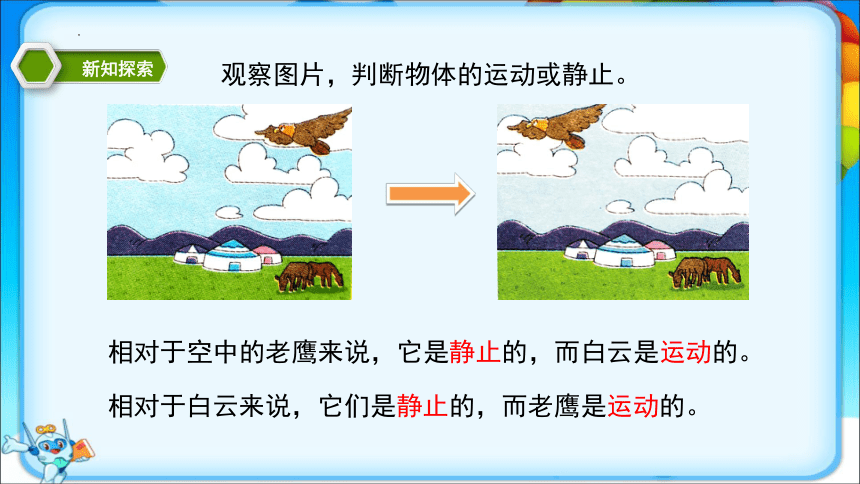 新知探索

观察图片，判断物体的运动或静止。

相对于空中的老鹰来说，它是静止的，而白云是运动的。

相对于白云来说，它们是静止的，而老鹰是运动的。